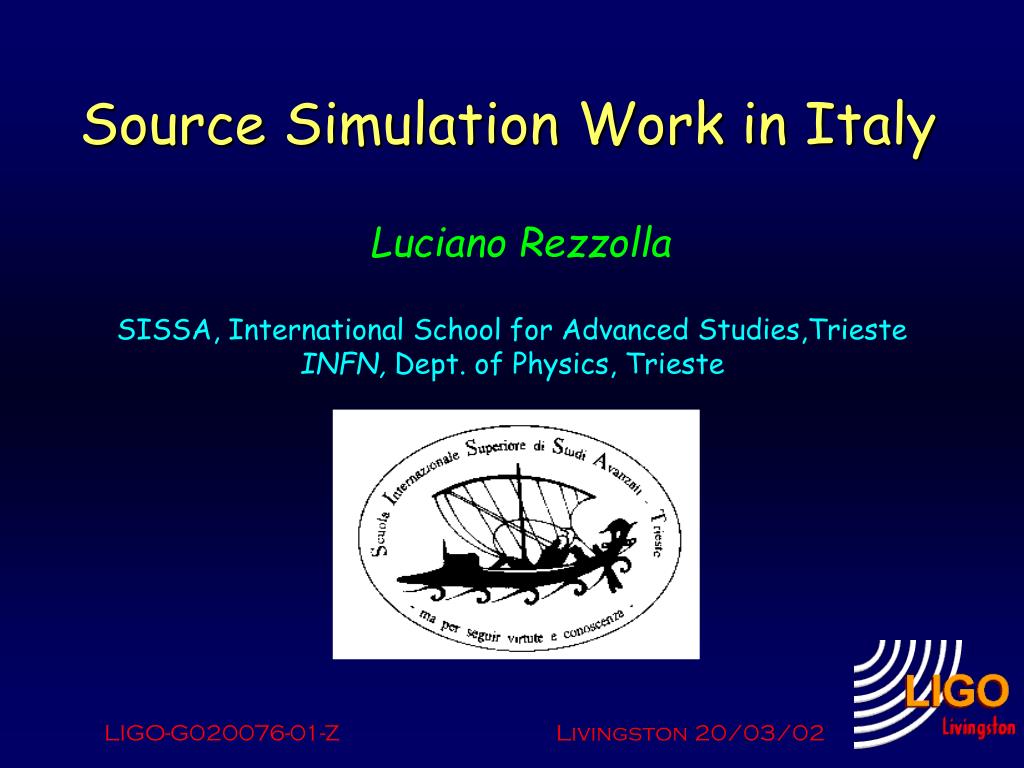 Source Simulation Work in Italy

Luciano Rezzolla

SISSA, International School for Advanced Studies,Trieste
INFN, Dept. of Physics, Trieste

Scuola Internazionale Superiore di Studi Avanzati - Trieste
- ma per seguir virtute e conoscenza -

LIGO-G020076-01-Z

Livingston 20/03/02

LIGO
Livingston